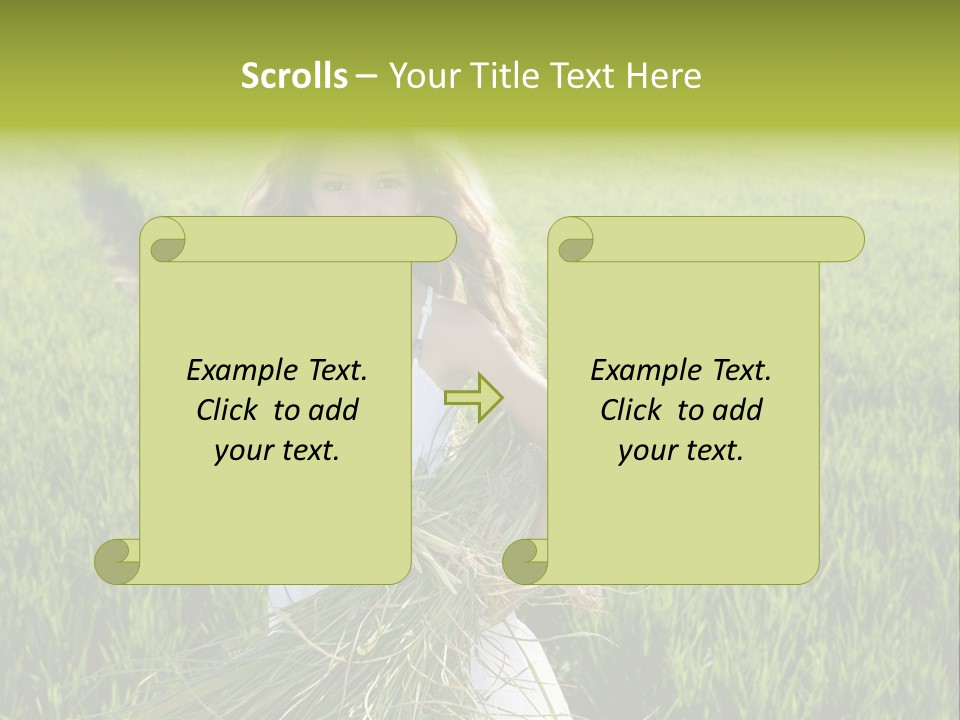 Scrolls – Your Title Text Here

Example Text.
Click to add
your text.

Example Text.
Click to add
your text.